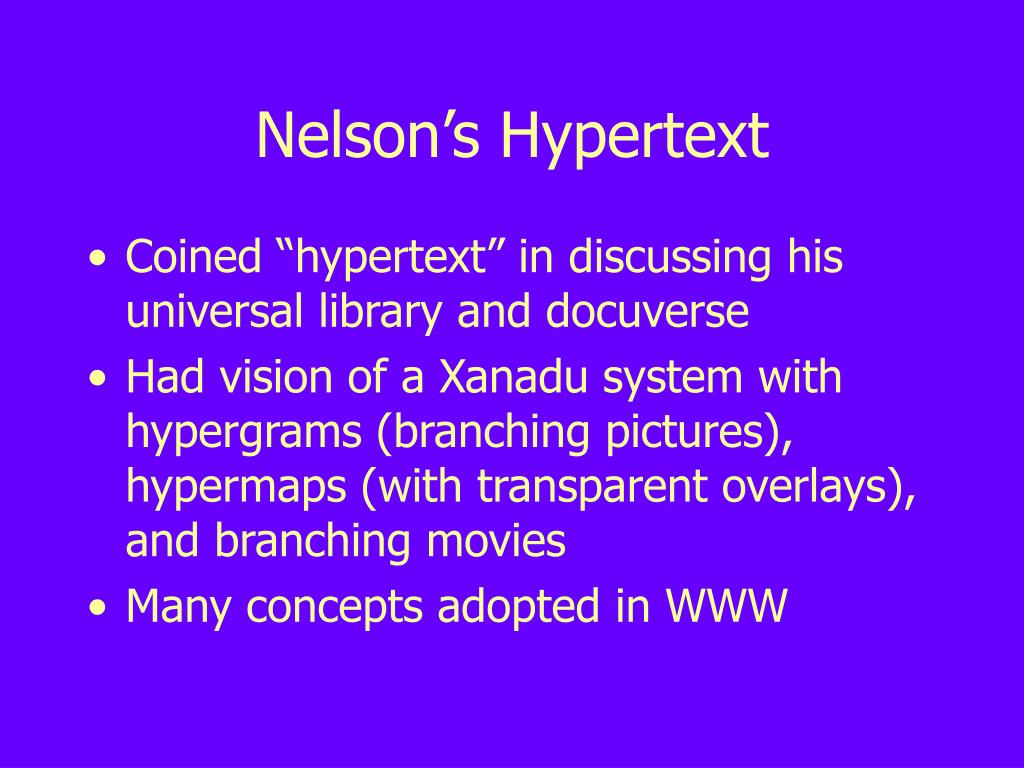 Nelson’s Hypertext

• Coined “hypertext” in discussing his universal library and docuverse
• Had vision of a Xanadu system with hypergrams (branching pictures), hypermaps (with transparent overlays), and branching movies
• Many concepts adopted in WWW